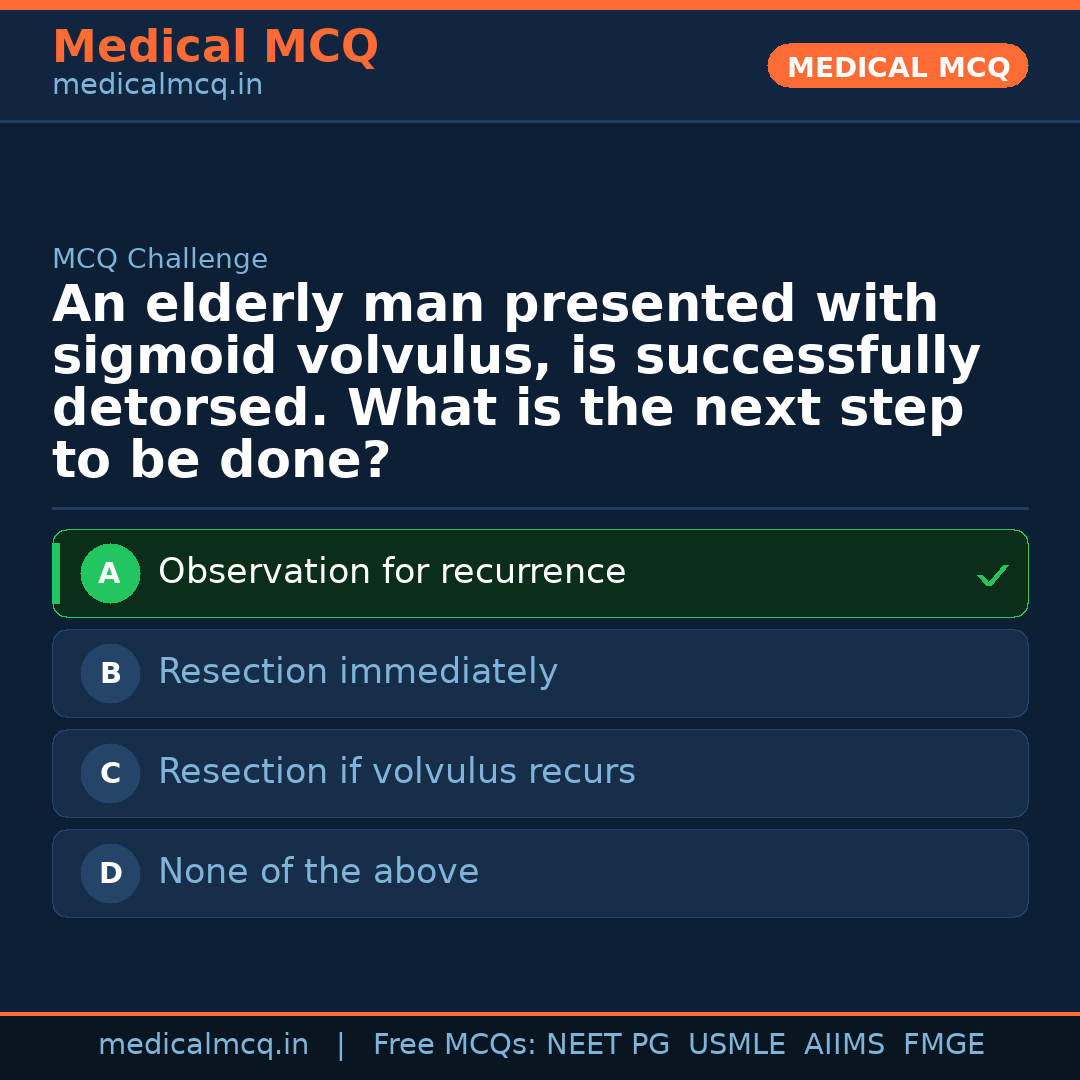 Medical MCQ
medicalmcq.in

MEDICAL MCQ

MCQ Challenge

An elderly man presented with sigmoid volvulus, is successfully detorsed. What is the next step to be done?

A Observation for recurrence ✓

B Resection immediately

C Resection if volvulus recurs

D None of the above

medicalmcq.in | Free MCQs: NEET PG USMLE AIIMS FMGE